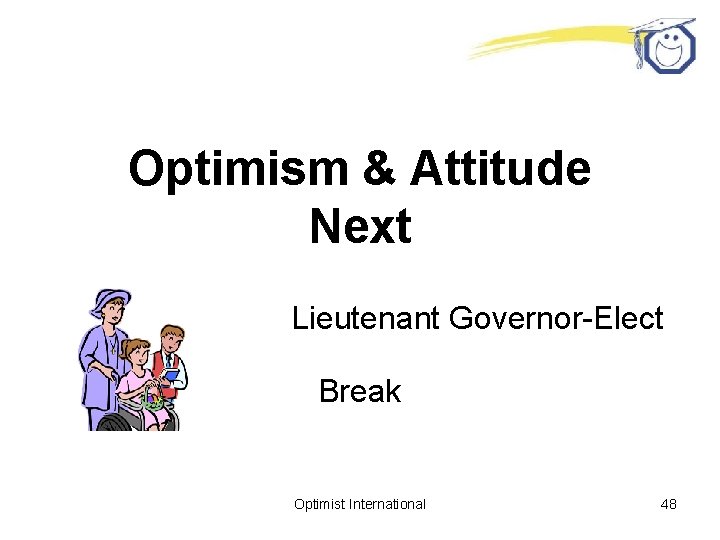 Optimism & Attitude
Next

Lieutenant Governor-Elect

Break

Optimist International

48